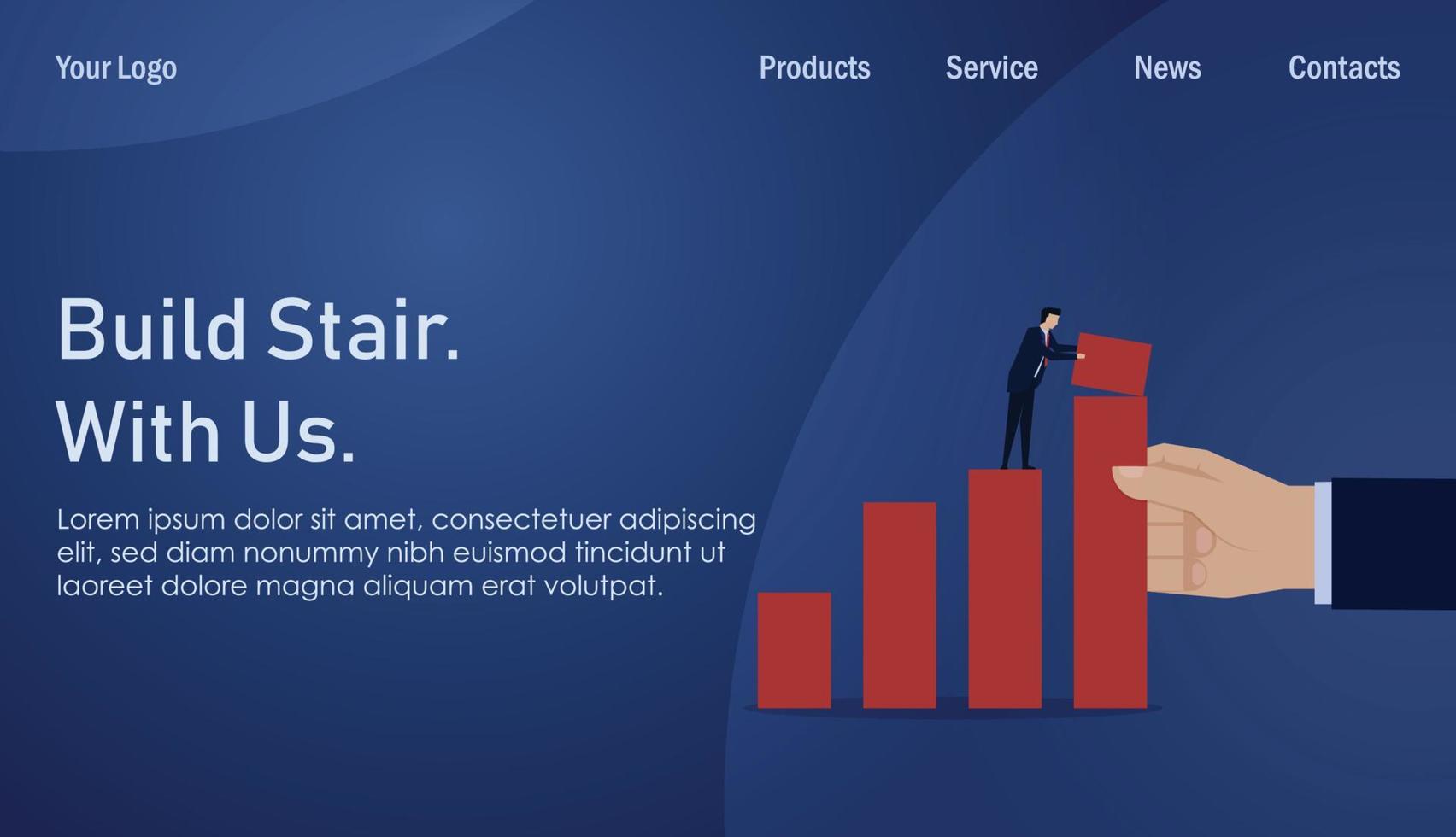 Your Logo

Products Service News Contacts

Build Stair.
With Us.

Lorem ipsum dolor sit amet, consectetuer adipiscing elit, sed diam nonummy nibh euismod tincidunt ut laoreet dolore magna aliquam erat volutpat.